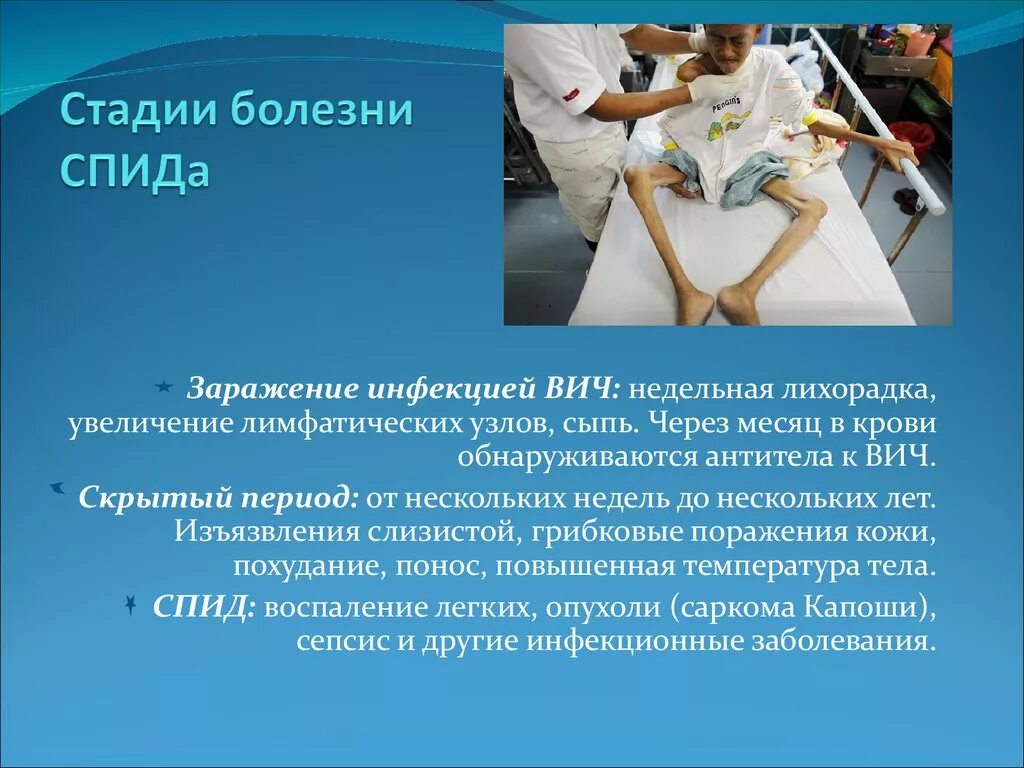 Стадии болезни СПИДа

PENGINS

Заражение инфекцией ВИЧ: недельная лихорадка, увеличение лимфатических узлов, сыпь. Через месяц в крови обнаруживаются антитела к ВИЧ.

Скрытый период: от нескольких недель до нескольких лет. Изъязвления слизистой, грибковые поражения кожи, похудание, понос, повышенная температура тела.

СПИД: воспаление легких, опухоли (саркома Капоши), сепсис и другие инфекционные заболевания.